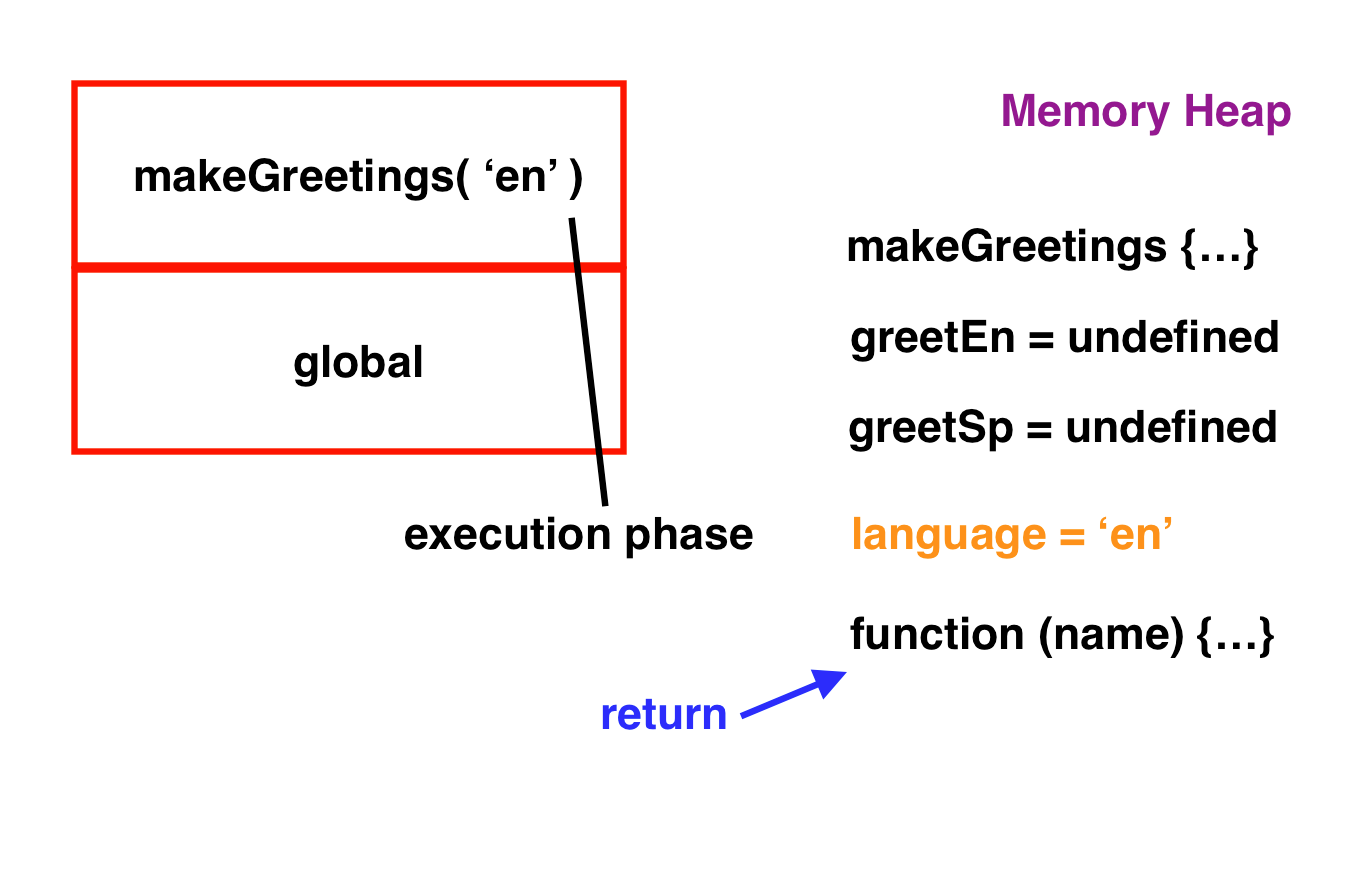 makeGreetings( ‘en’ )

global

execution phase

Memory Heap

makeGreetings {…}

greetEn = undefined

greetSp = undefined

language = ‘en’

function (name) {…}

return